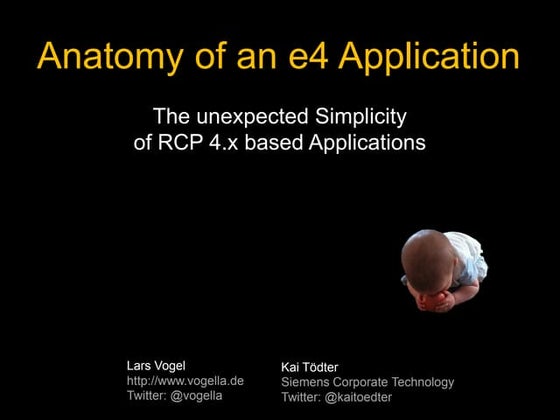 Anatomy of an e4 Application

The unexpected Simplicity of RCP 4.x based Applications

Lars Vogel
http://www.vogella.de
Twitter: @vogella

Kai Tödter
Siemens Corporate Technology
Twitter: @kaitoedter